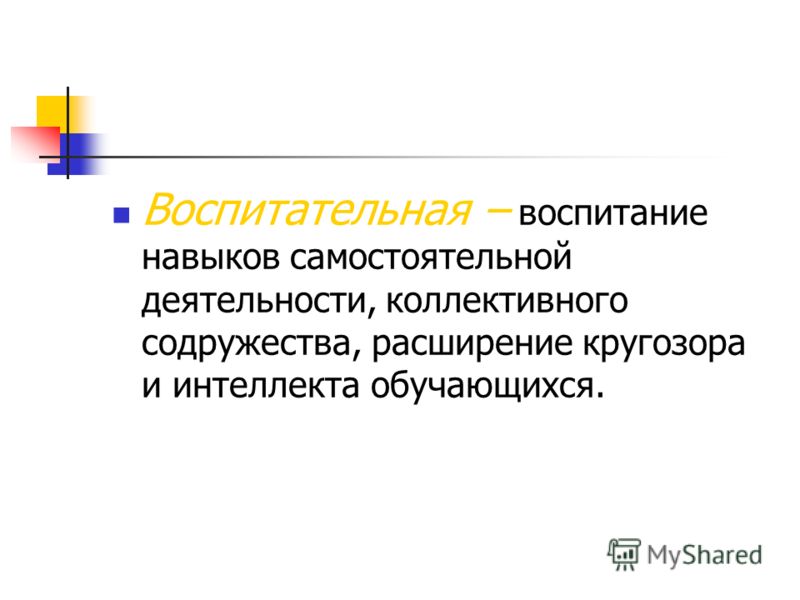 Воспитательная – воспитание навыков самостоятельной деятельности, коллективного содружества, расширение кругозора и интеллекта обучающихся.

MyShared